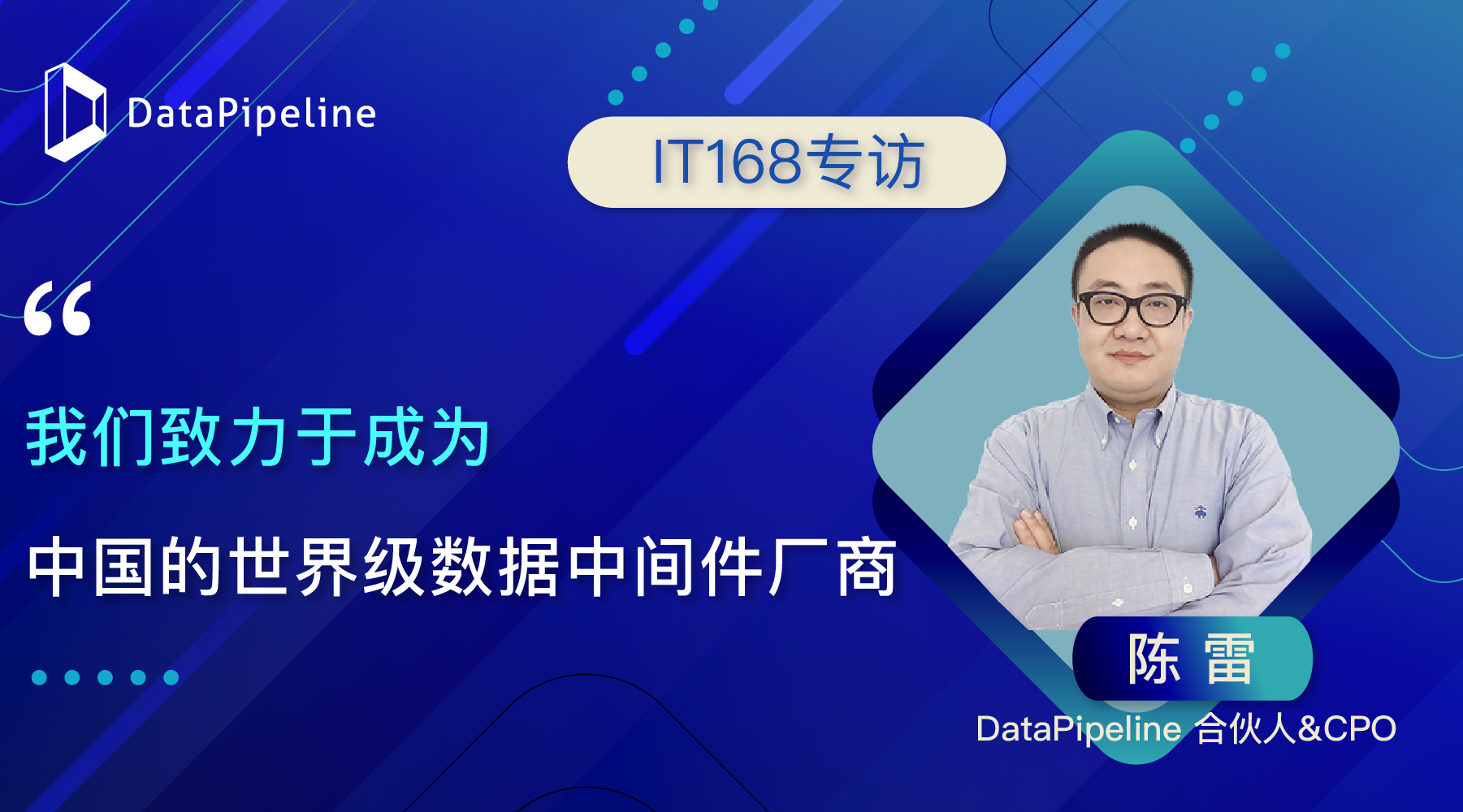 DataPipeline

IT168专访

“

我们致力于成为

中国的世界级数据中间件厂商

陈 雷

DataPipeline 合伙人&CPO